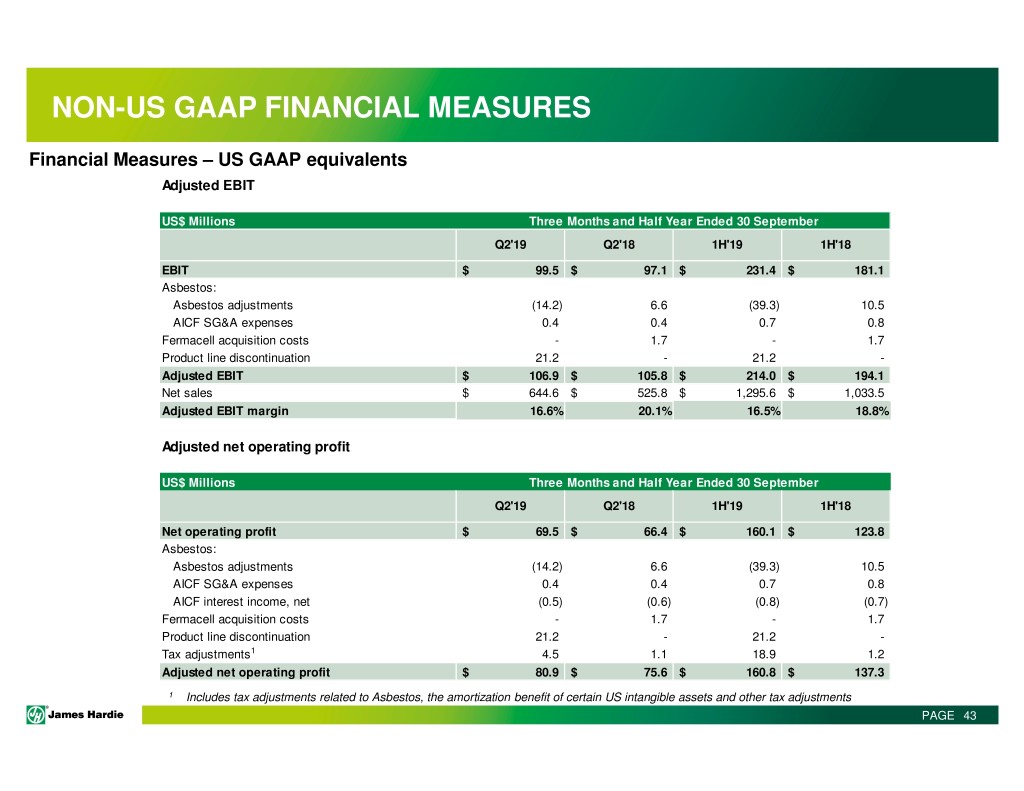 NON-US GAAP FINANCIAL MEASURES

Financial Measures – US GAAP equivalents

Adjusted EBIT

| US$ Millions | Three Months and Half Year Ended 30 September | | | |
|---|---|---|---|---|
| | Q2'19 | Q2'18 | 1H'19 | 1H'18 |
| EBIT | $ 99.5 | $ 97.1 | $ 231.4 | $ 181.1 |
| Asbestos: | | | | |
| Asbestos adjustments | (14.2) | 6.6 | (39.3) | 10.5 |
| AICF SG&A expenses | 0.4 | 0.4 | 0.7 | 0.8 |
| Fermacell acquisition costs | - | 1.7 | - | 1.7 |
| Product line discontinuation | 21.2 | - | 21.2 | - |
| Adjusted EBIT | $ 106.9 | $ 105.8 | $ 214.0 | $ 194.1 |
| Net sales | $ 644.6 | $ 525.8 | $ 1,295.6 | $ 1,033.5 |
| Adjusted EBIT margin | 16.6% | 20.1% | 16.5% | 18.8% |

Adjusted net operating profit

| US$ Millions | Three Months and Half Year Ended 30 September | | | |
|---|---|---|---|---|
| | Q2'19 | Q2'18 | 1H'19 | 1H'18 |
| Net operating profit | $ 69.5 | $ 66.4 | $ 160.1 | $ 123.8 |
| Asbestos: | | | | |
| Asbestos adjustments | (14.2) | 6.6 | (39.3) | 10.5 |
| AICF SG&A expenses | 0.4 | 0.4 | 0.7 | 0.8 |
| AICF interest income, net | (0.5) | (0.6) | (0.8) | (0.7) |
| Fermacell acquisition costs | - | 1.7 | - | 1.7 |
| Product line discontinuation | 21.2 | - | 21.2 | - |
| Tax adjustments$^1$ | 4.5 | 1.1 | 18.9 | 1.2 |
| Adjusted net operating profit | $ 80.9 | $ 75.6 | $ 160.8 | $ 137.3 |

$^1$ Includes tax adjustments related to Asbestos, the amortization benefit of certain US intangible assets and other tax adjustments

James Hardie

PAGE 43